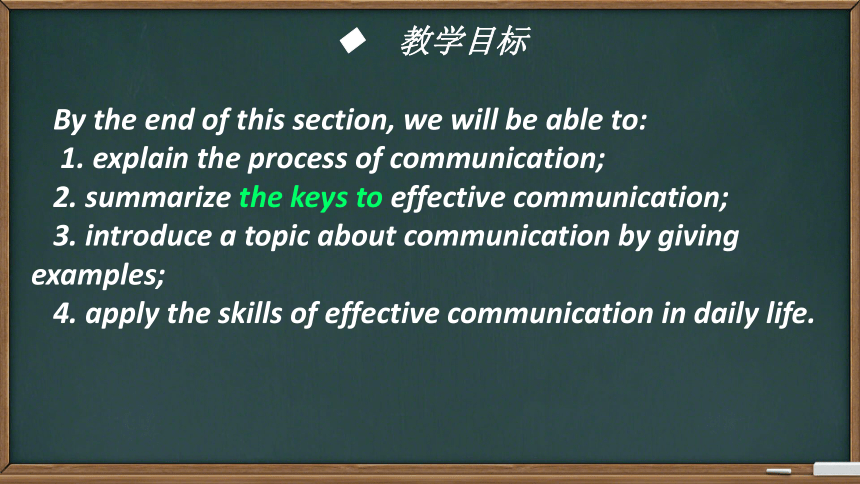 ◆ 教学目标

By the end of this section, we will be able to:
1. explain the process of communication;
2. summarize the keys to effective communication;
3. introduce a topic about communication by giving examples;
4. apply the skills of effective communication in daily life.